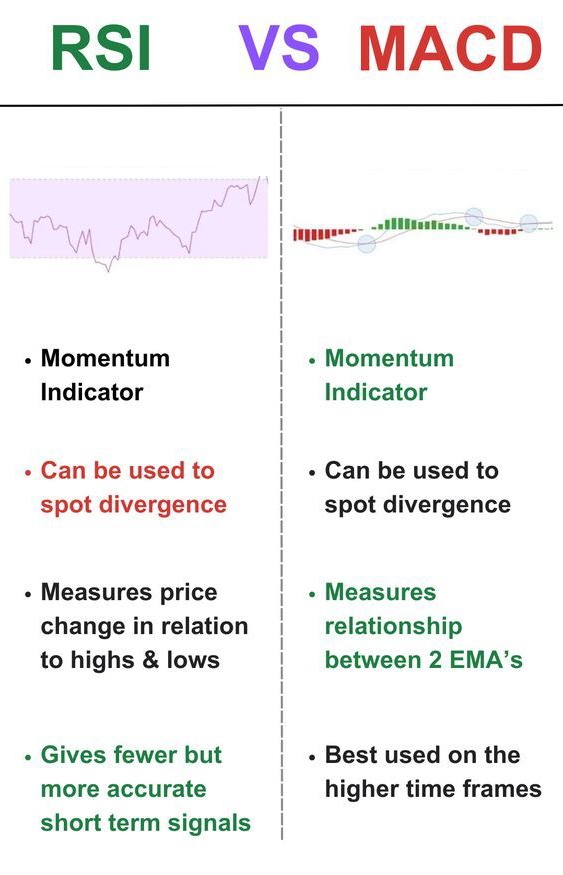 RSI VS MACD

• Momentum Indicator

• Can be used to spot divergence

• Measures price change in relation to highs & lows

• Gives fewer but more accurate short term signals

• Momentum Indicator

• Can be used to spot divergence

• Measures relationship between 2 EMA's

• Best used on the higher time frames